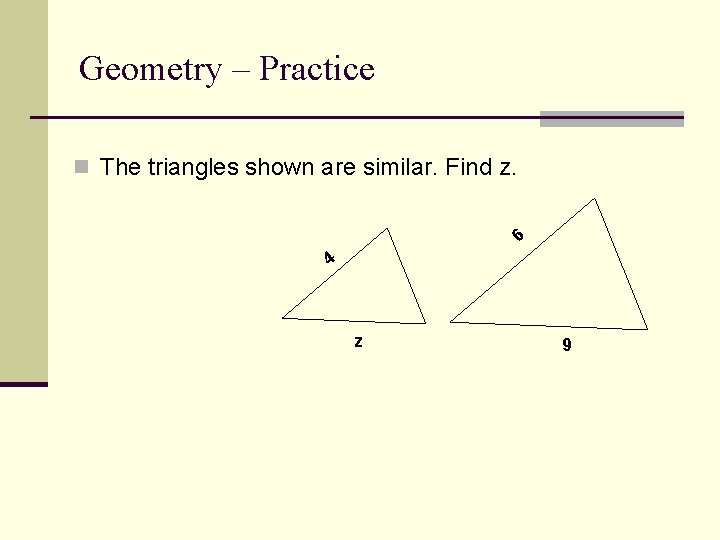 Geometry – Practice

The triangles shown are similar. Find z.

4

z

6

9